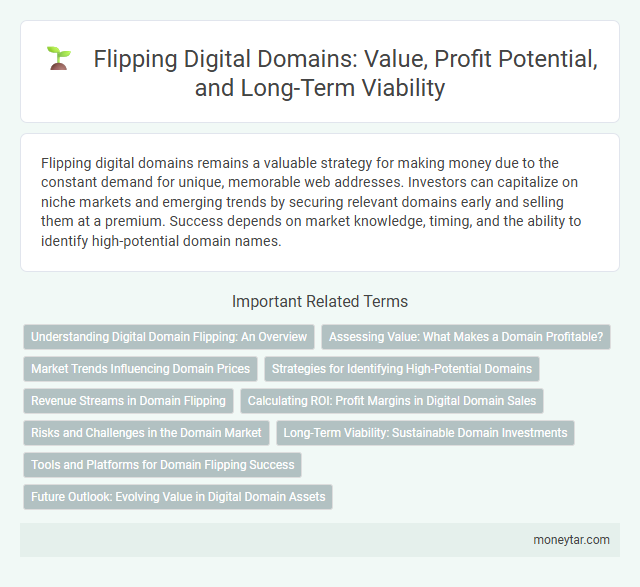 Flipping Digital Domains: Value, Profit Potential, and Long-Term Viability

Flipping digital domains remains a valuable strategy for making money due to the constant demand for unique, memorable web addresses. Investors can capitalize on niche markets and emerging trends by securing relevant domains early and selling them at a premium. Success depends on market knowledge, timing, and the ability to identify high-potential domain names.

Important Related Terms

Understanding Digital Domain Flipping: An Overview

Assessing Value: What Makes a Domain Profitable?

Market Trends Influencing Domain Prices

Strategies for Identifying High-Potential Domains

Revenue Streams in Domain Flipping

Calculating ROI: Profit Margins in Digital Domain Sales

Risks and Challenges in the Domain Market

Long-Term Viability: Sustainable Domain Investments

Tools and Platforms for Domain Flipping Success

Future Outlook: Evolving Value in Digital Domain Assets

moneytar.com